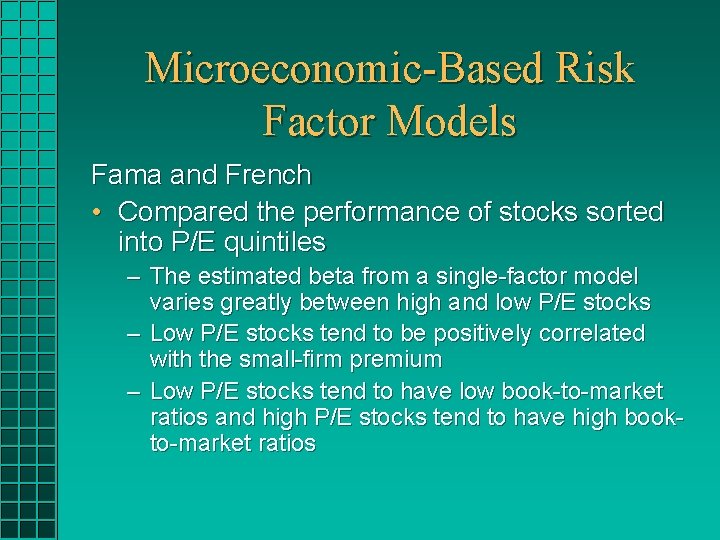 Microeconomic-Based Risk Factor Models

Fama and French

• Compared the performance of stocks sorted into P/E quintiles

– The estimated beta from a single-factor model varies greatly between high and low P/E stocks

– Low P/E stocks tend to be positively correlated with the small-firm premium

– Low P/E stocks tend to have low book-to-market ratios and high P/E stocks tend to have high book-to-market ratios